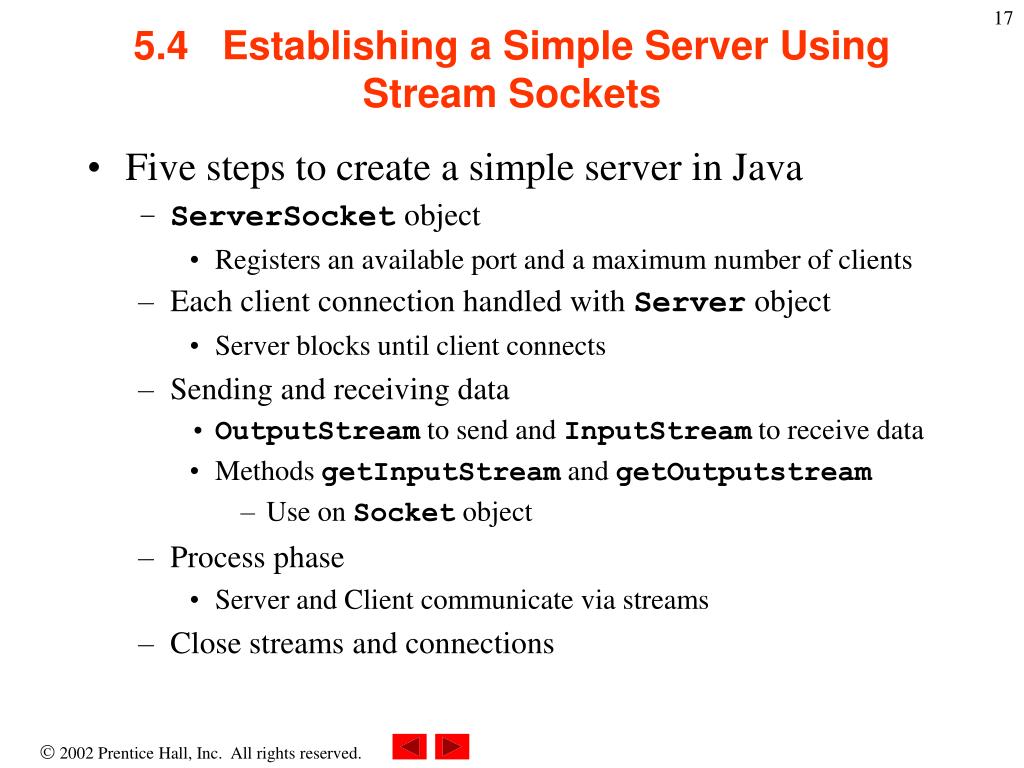 17

5.4 Establishing a Simple Server Using Stream Sockets

• Five steps to create a simple server in Java
– ServerSocket object
• Registers an available port and a maximum number of clients
– Each client connection handled with Server object
• Server blocks until client connects
– Sending and receiving data
• OutputStream to send and InputStream to receive data
• Methods getInputStream and getOutputstream
– Use on Socket object
– Process phase
• Server and Client communicate via streams
– Close streams and connections

© 2002 Prentice Hall, Inc. All rights reserved.